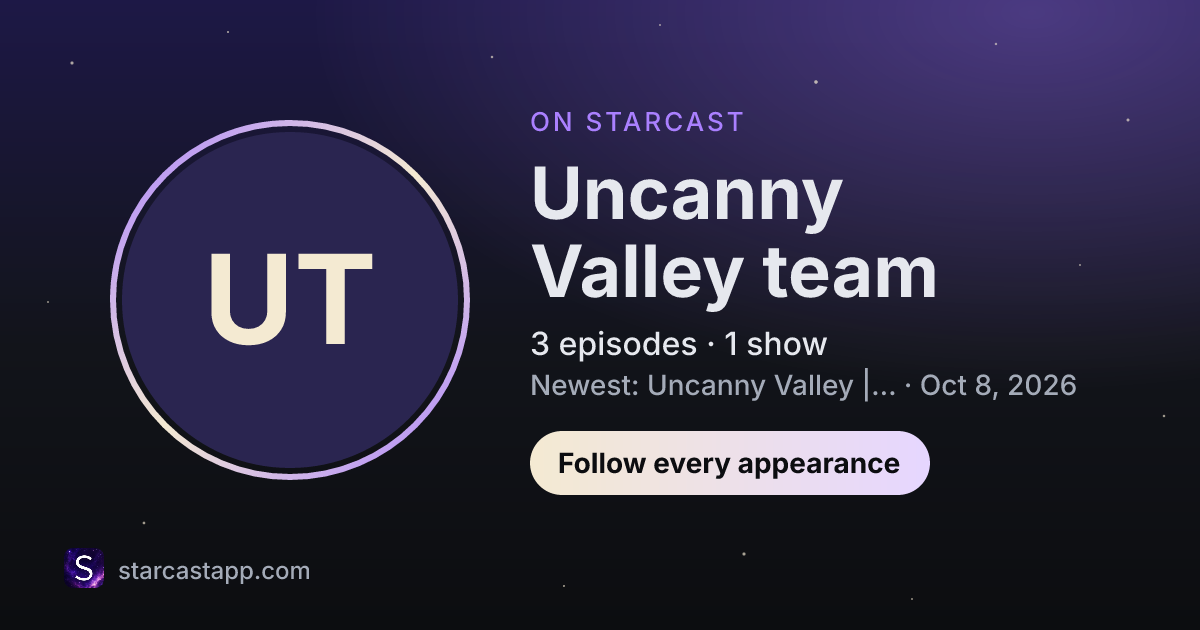 UT

ON STARCAST

Uncanny Valley team

3 episodes · 1 show

Newest: Uncanny Valley |... · Oct 8, 2026

Follow every appearance

S

starcastapp.com